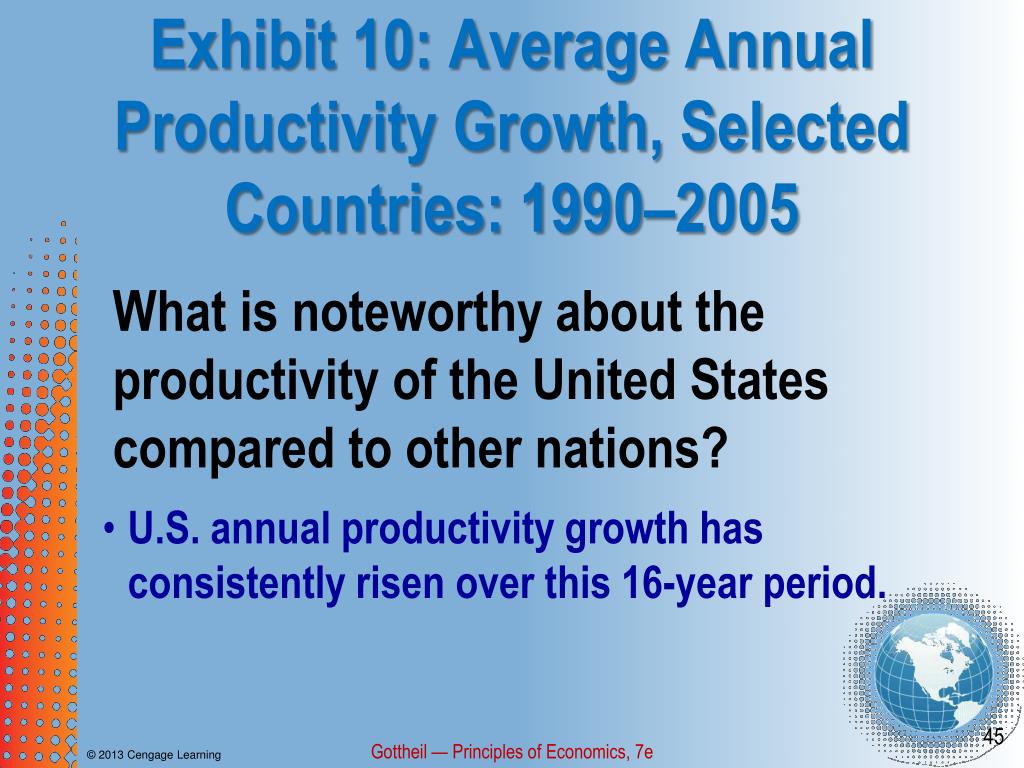 Exhibit 10: Average Annual Productivity Growth, Selected Countries: 1990–2005

What is noteworthy about the productivity of the United States compared to other nations?

• U.S. annual productivity growth has consistently risen over this 16-year period.

© 2013 Cengage Learning

Gottheil — Principles of Economics, 7e

45